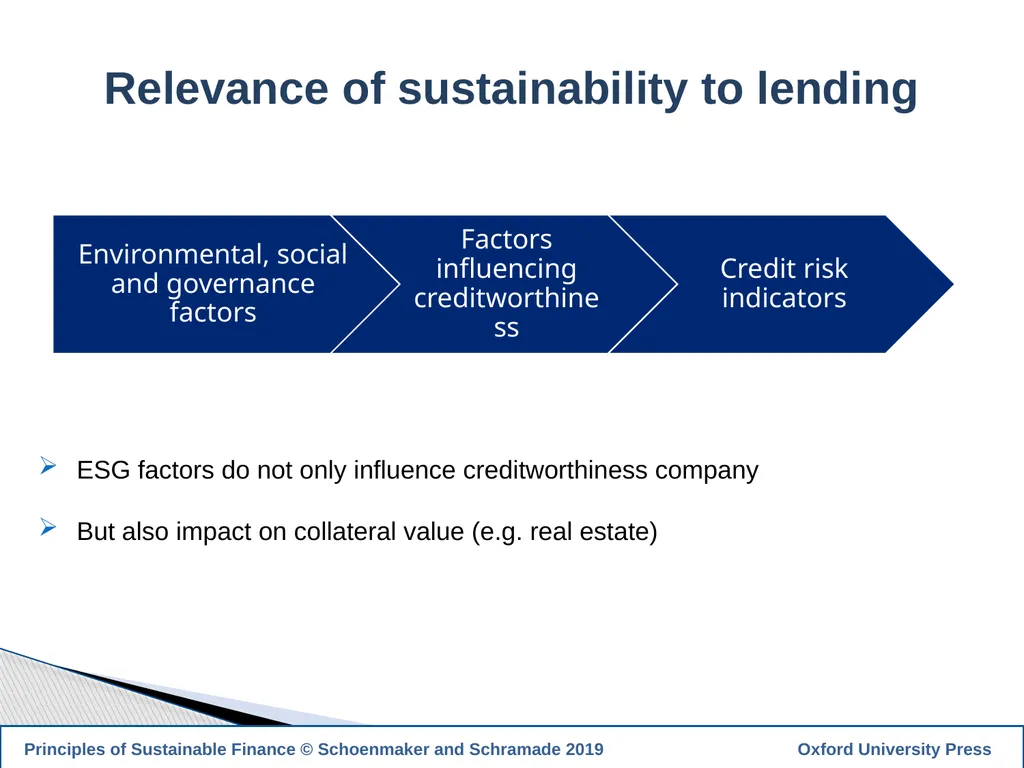 Relevance of sustainability to lending

Environmental, social and governance factors

Factors influencing creditworthiness

Credit risk indicators

➢ ESG factors do not only influence creditworthiness company

➢ But also impact on collateral value (e.g. real estate)

Principles of Sustainable Finance © Schoenmaker and Schramade 2019

Oxford University Press